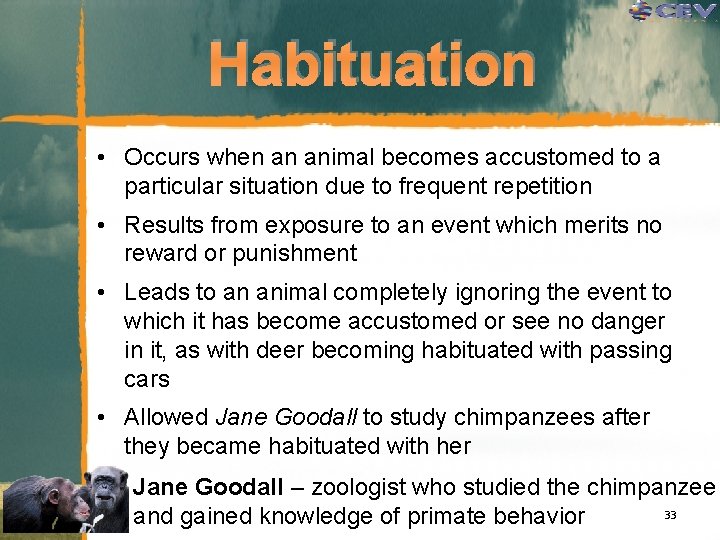 CEV

Habituation

• Occurs when an animal becomes accustomed to a particular situation due to frequent repetition

• Results from exposure to an event which merits no reward or punishment

• Leads to an animal completely ignoring the event to which it has become accustomed or see no danger in it, as with deer becoming habituated with passing cars

• Allowed Jane Goodall to study chimpanzees after they became habituated with her

Jane Goodall – zoologist who studied the chimpanzee and gained knowledge of primate behavior

33